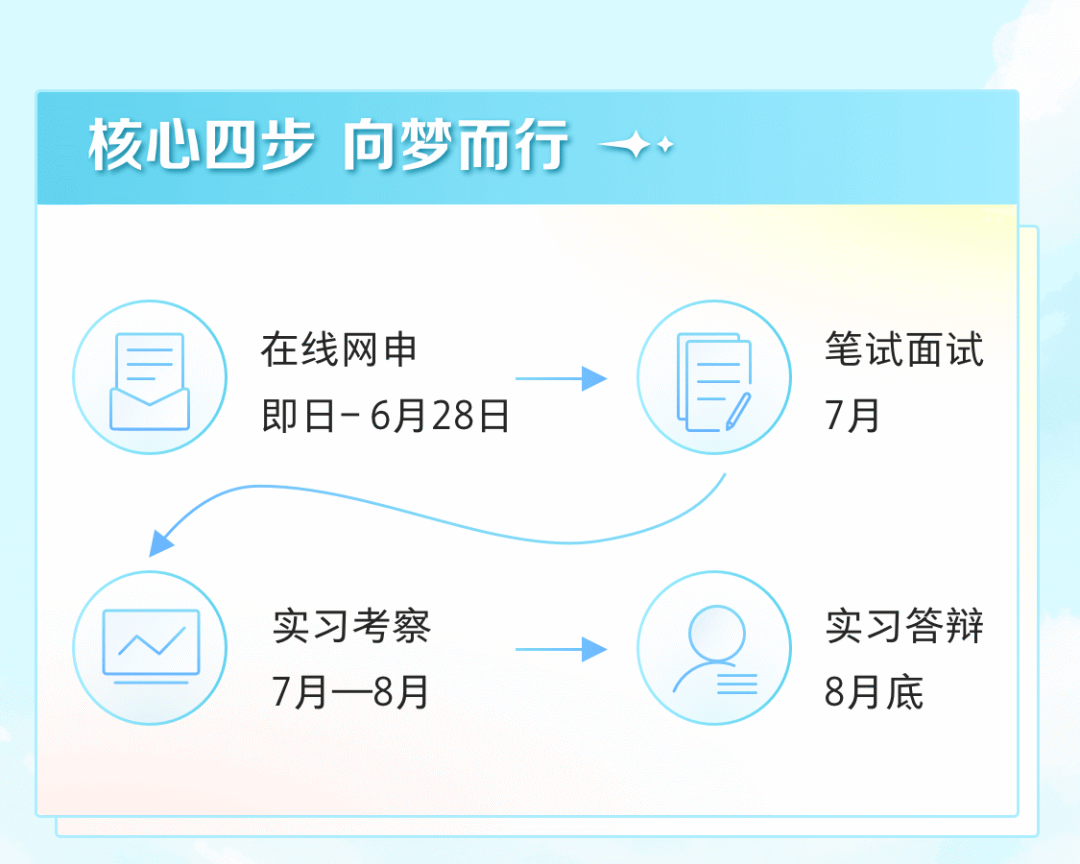 核心四步 向梦而行

在线网申
即日－6月28日

笔试面试
7月

实习考察
7月—8月

实习答辩
8月底